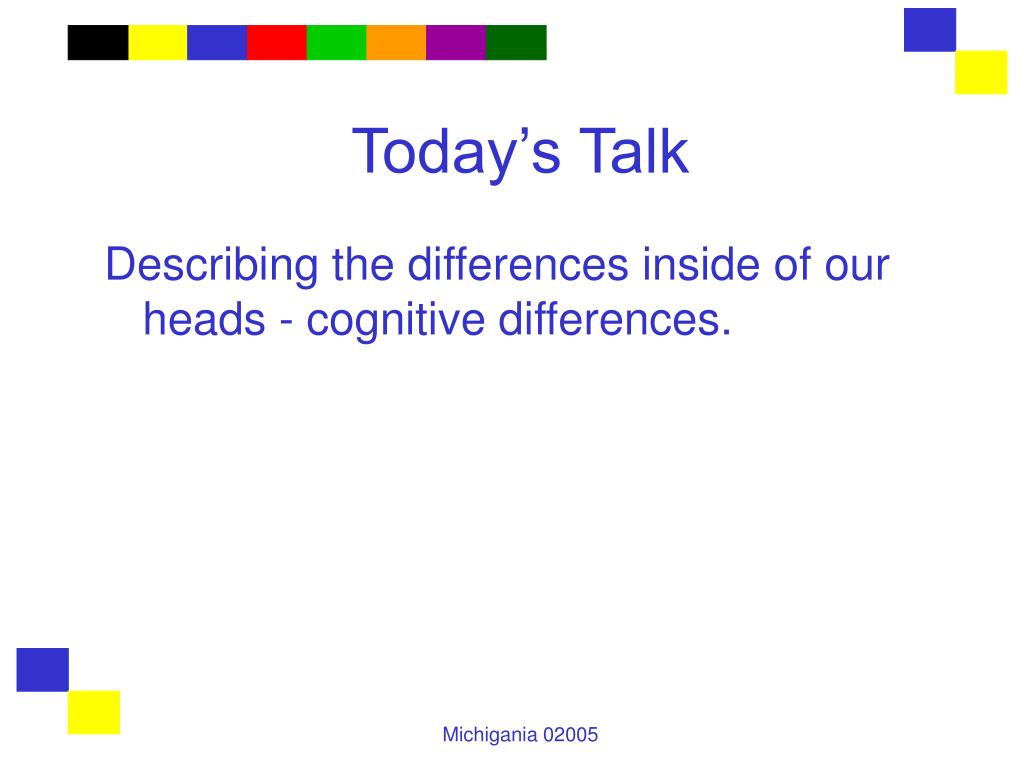 Today’s Talk

Describing the differences inside of our heads - cognitive differences.

Michigania 02005